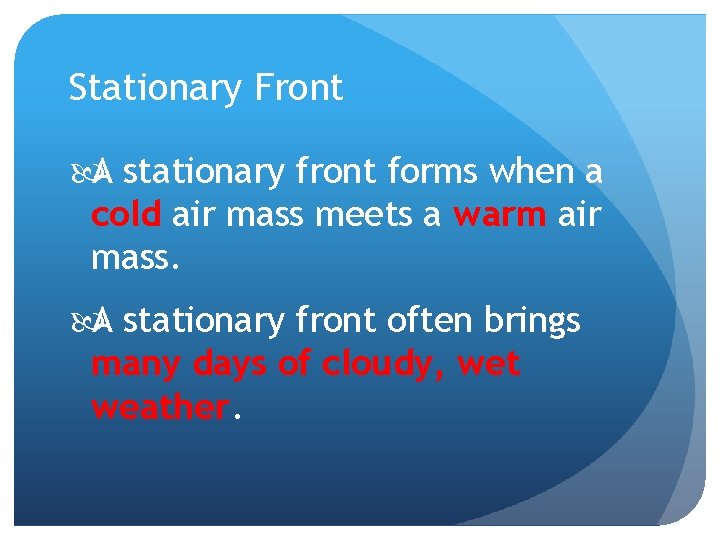 Stationary Front

A stationary front forms when a cold air mass meets a warm air mass.

A stationary front often brings many days of cloudy, wet weather.